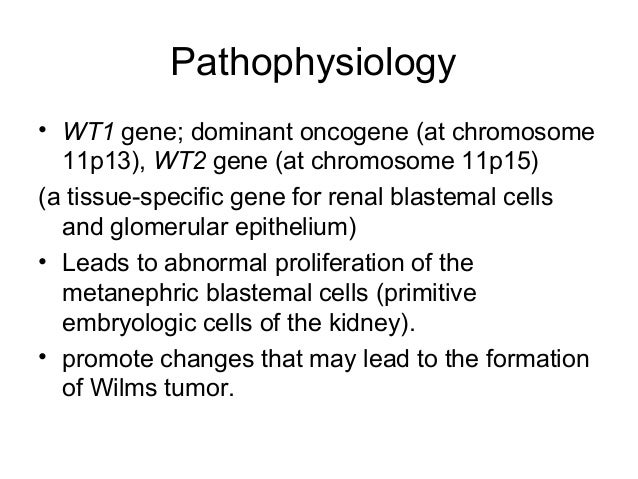 Pathophysiology

• WT1 gene; dominant oncogene (at chromosome 11p13), WT2 gene (at chromosome 11p15)

(a tissue-specific gene for renal blastemal cells and glomerular epithelium)

• Leads to abnormal proliferation of the metanephric blastemal cells (primitive embryologic cells of the kidney).

• promote changes that may lead to the formation of Wilms tumor.